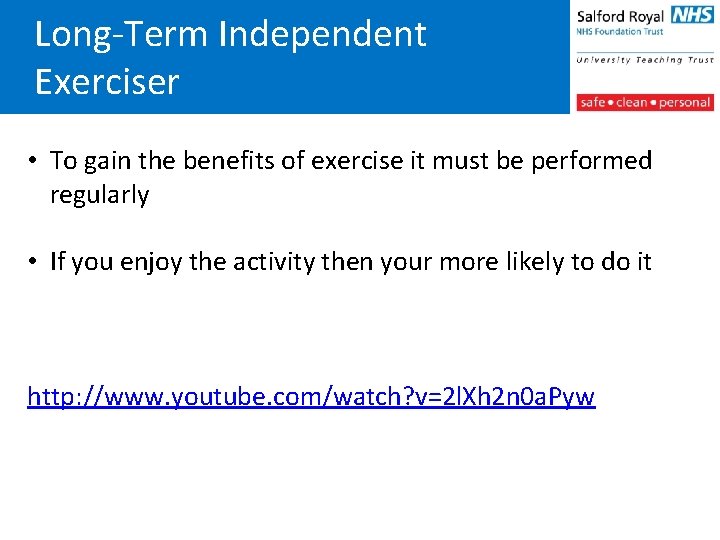 Long-Term Independent Exerciser

Salford Royal NHS
NHS Foundation Trust
University Teaching Trust
safe • clean • personal

• To gain the benefits of exercise it must be performed regularly

• If you enjoy the activity then your more likely to do it

http://www.youtube.com/watch?v=2lXh2n0aPyw